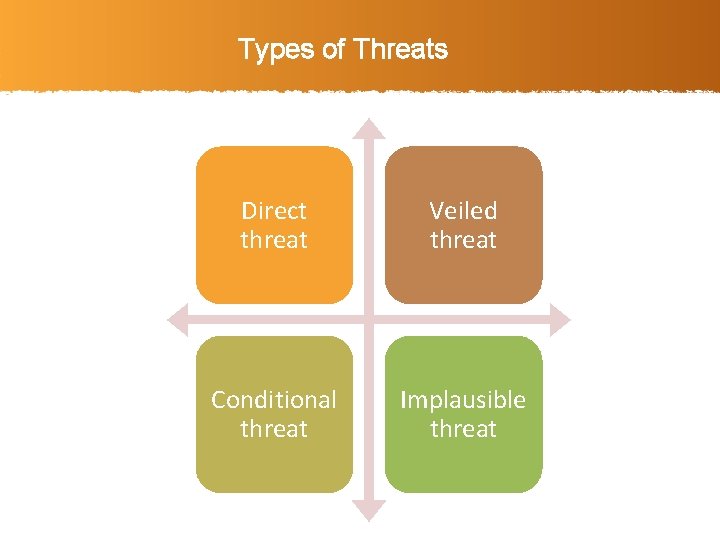 Types of Threats

Direct threat

Veiled threat

Conditional threat

Implausible threat